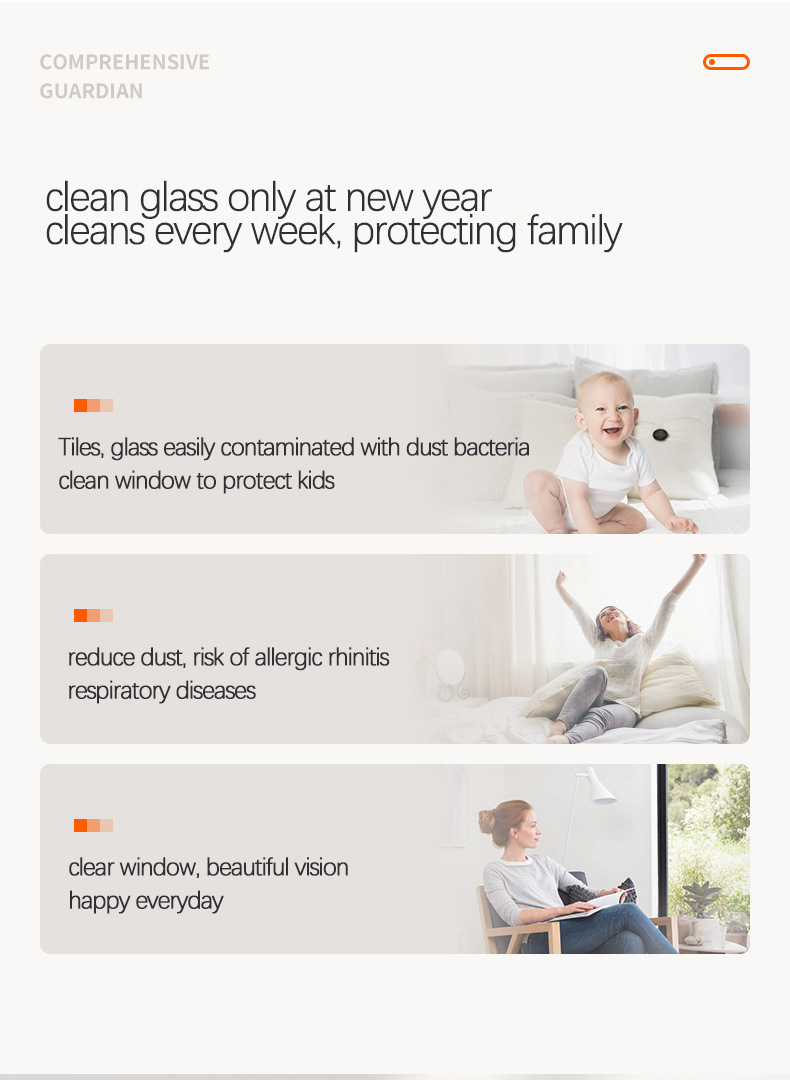 COMPREHENSIVE
GUARDIAN

clean glass only at new year
cleans every week, protecting family

Tiles, glass easily contaminated with dust bacteria
clean window to protect kids

reduce dust, risk of allergic rhinitis
respiratory diseases

clear window, beautiful vision
happy everyday